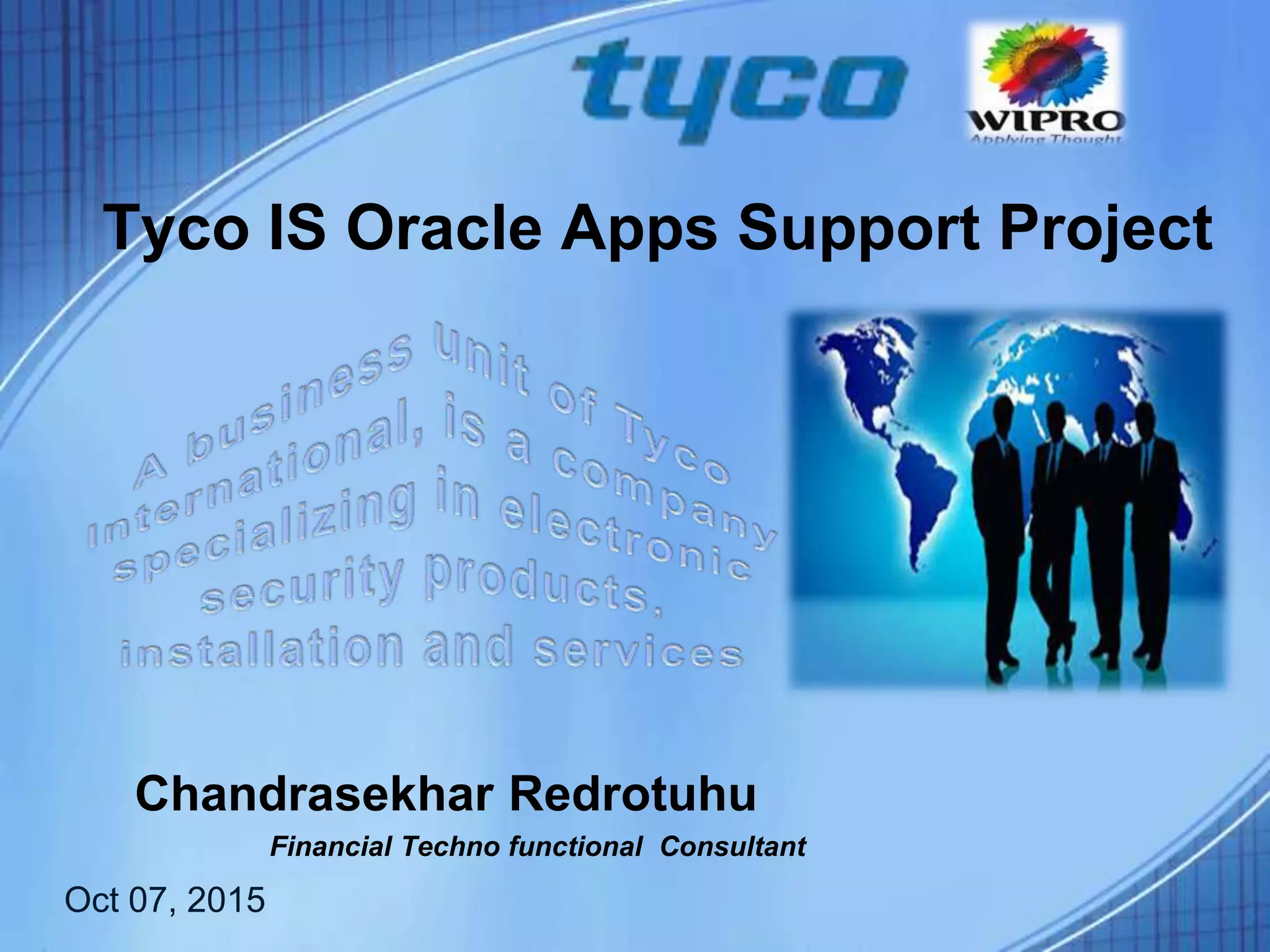 tyco

WIPRO
Applying Thought

Tyco IS Oracle Apps Support Project

A business unit of Tyco international, is a company specializing in electronic security products, installation and services

Chandrasekhar Redrotuhu
Financial Techno functional Consultant

Oct 07, 2015